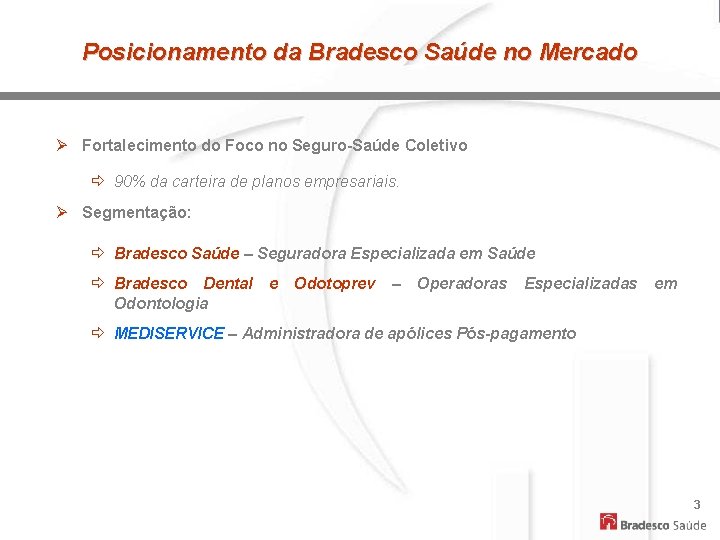 Posicionamento da Bradesco Saúde no Mercado

➢ Fortalecimento do Foco no Seguro-Saúde Coletivo

⇨ 90% da carteira de planos empresariais.

➢ Segmentação:

⇨ Bradesco Saúde – Seguradora Especializada em Saúde

⇨ Bradesco Dental e Odotoprev – Operadoras Especializadas em Odontologia

⇨ MEDISERVICE – Administradora de apólices Pós-pagamento

3

Bradesco Saúde